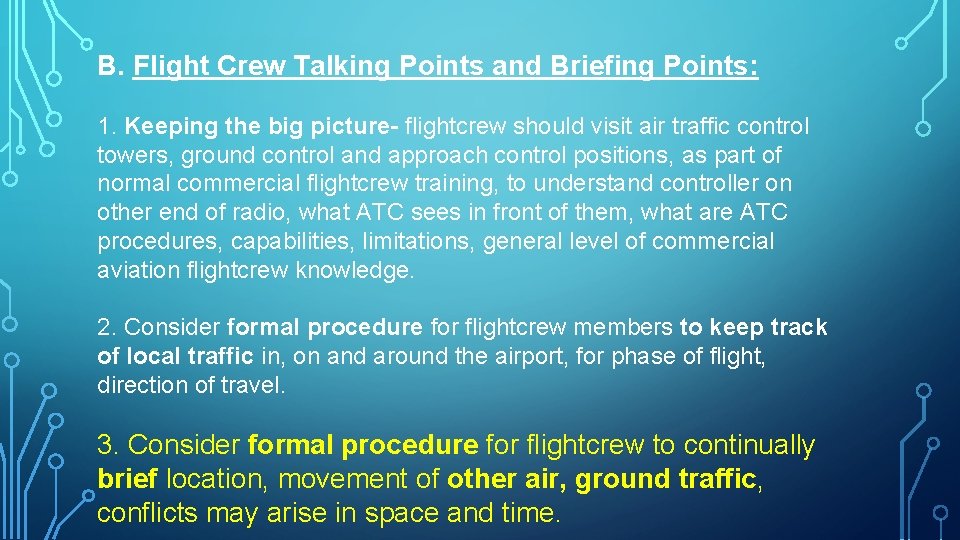 B. Flight Crew Talking Points and Briefing Points:

1. Keeping the big picture- flightcrew should visit air traffic control towers, ground control and approach control positions, as part of normal commercial flightcrew training, to understand controller on other end of radio, what ATC sees in front of them, what are ATC procedures, capabilities, limitations, general level of commercial aviation flightcrew knowledge.

2. Consider formal procedure for flightcrew members to keep track of local traffic in, on and around the airport, for phase of flight, direction of travel.

3. Consider formal procedure for flightcrew to continually brief location, movement of other air, ground traffic, conflicts may arise in space and time.